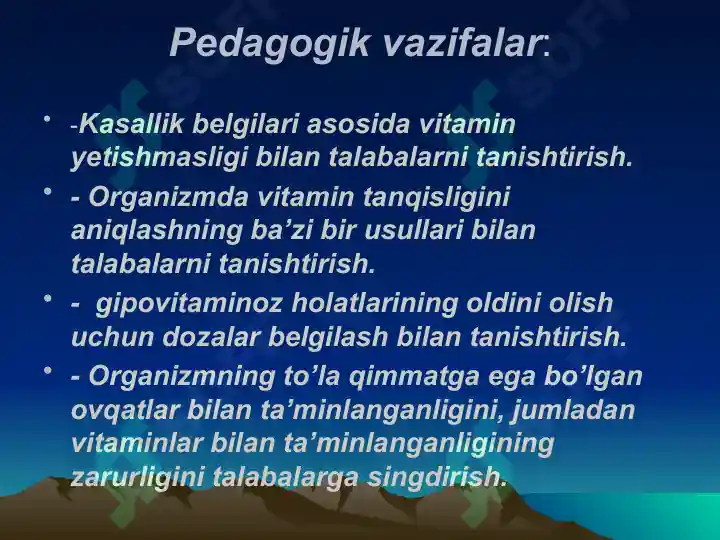 Pedagogik vazifalar:

• -Kasallik belgilari asosida vitamin yetishmasligi bilan talabalarni tanishtirish.

• - Organizmda vitamin tanqisligini aniqlashning ba’zi bir usullari bilan talabalarni tanishtirish.

• - gipovitaminoz holatlarining oldini olish uchun dozalar belgilash bilan tanishtirish.

• - Organizmning to’la qimmatga ega bo’lgan ovqatlar bilan ta’minlanganligini, jumladan vitaminlar bilan ta’minlanganligining zarurligini talabalarga singdirish.